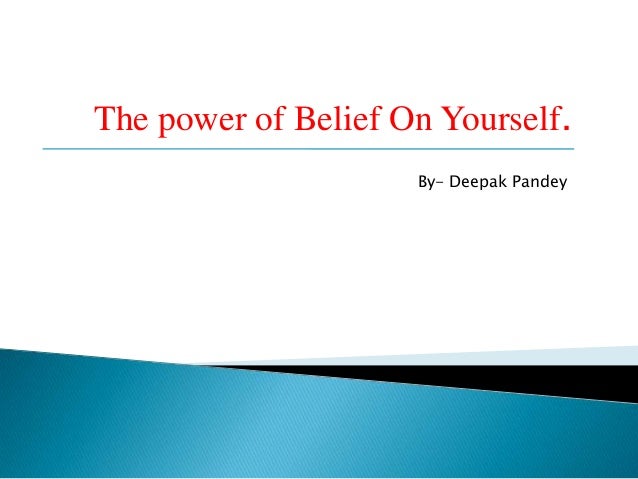 The power of Belief On Yourself.

By- Deepak Pandey